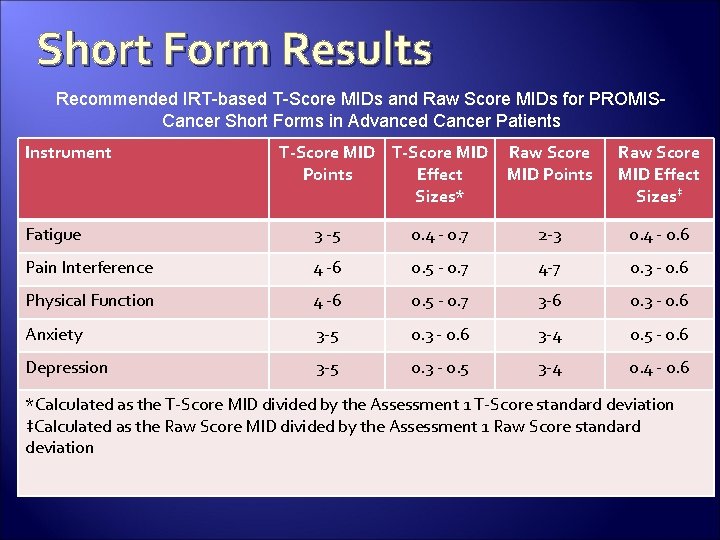 Short Form Results

Recommended IRT-based T-Score MIDs and Raw Score MIDs for PROMIS-Cancer Short Forms in Advanced Cancer Patients

| Instrument | T-Score MID Points | T-Score MID Effect Sizes* | Raw Score MID Points | Raw Score MID Effect Sizes‡ |
|---|---|---|---|---|
| Fatigue | 3 -5 | 0.4 - 0.7 | 2-3 | 0.4 - 0.6 |
| Pain Interference | 4 -6 | 0.5 - 0.7 | 4-7 | 0.3 - 0.6 |
| Physical Function | 4 -6 | 0.5 - 0.7 | 3-6 | 0.3 - 0.6 |
| Anxiety | 3-5 | 0.3 - 0.6 | 3-4 | 0.5 - 0.6 |
| Depression | 3-5 | 0.3 - 0.5 | 3-4 | 0.4 - 0.6 |

*Calculated as the T-Score MID divided by the Assessment 1 T-Score standard deviation
‡Calculated as the Raw Score MID divided by the Assessment 1 Raw Score standard deviation